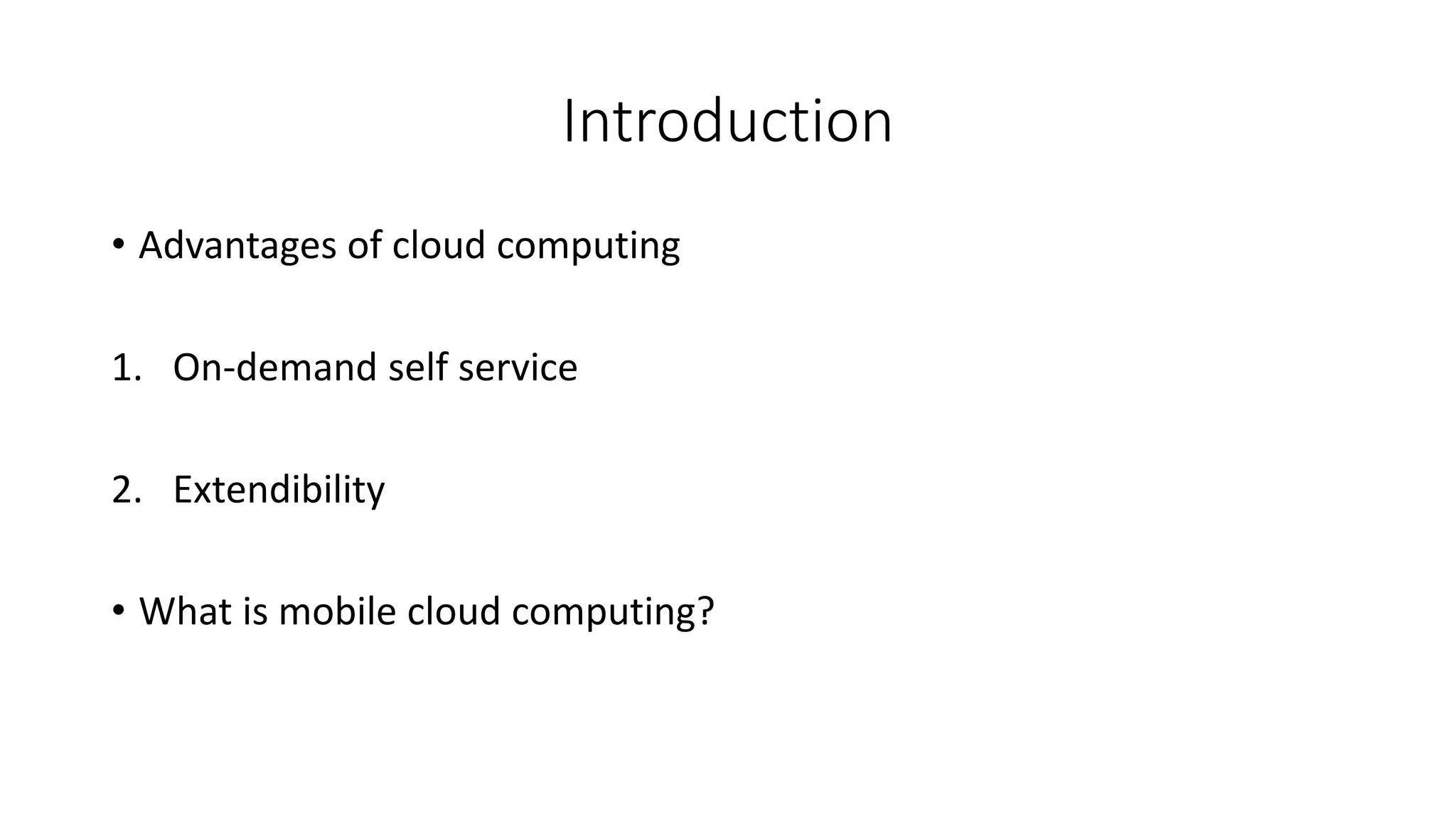 Introduction

• Advantages of cloud computing

1. On-demand self service

2. Extendibility

• What is mobile cloud computing?